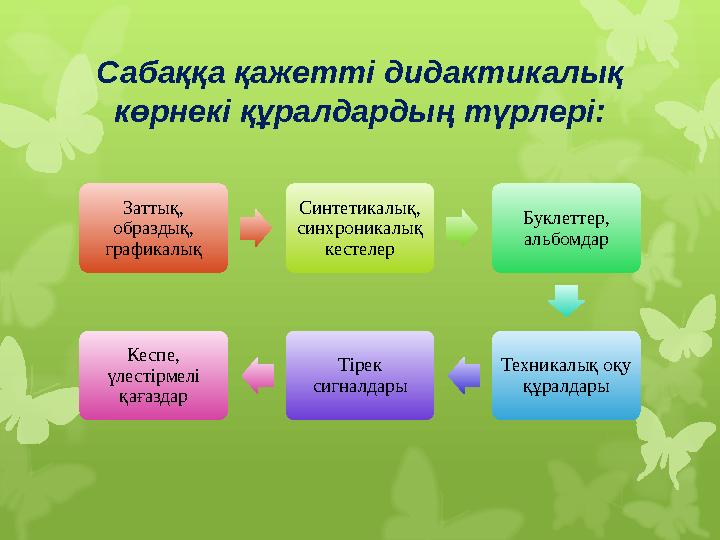 Сабаққа қажетті дидактикалық көрнекі құралдардың түрлері:

Заттық, образдық, графикалық

Синтетикалық, синхроникалық кестелер

Буклеттер, альбомдар

Техникалық оқу құралдары

Тірек сигналдары

Кеспе, үлестірмелі қағаздар